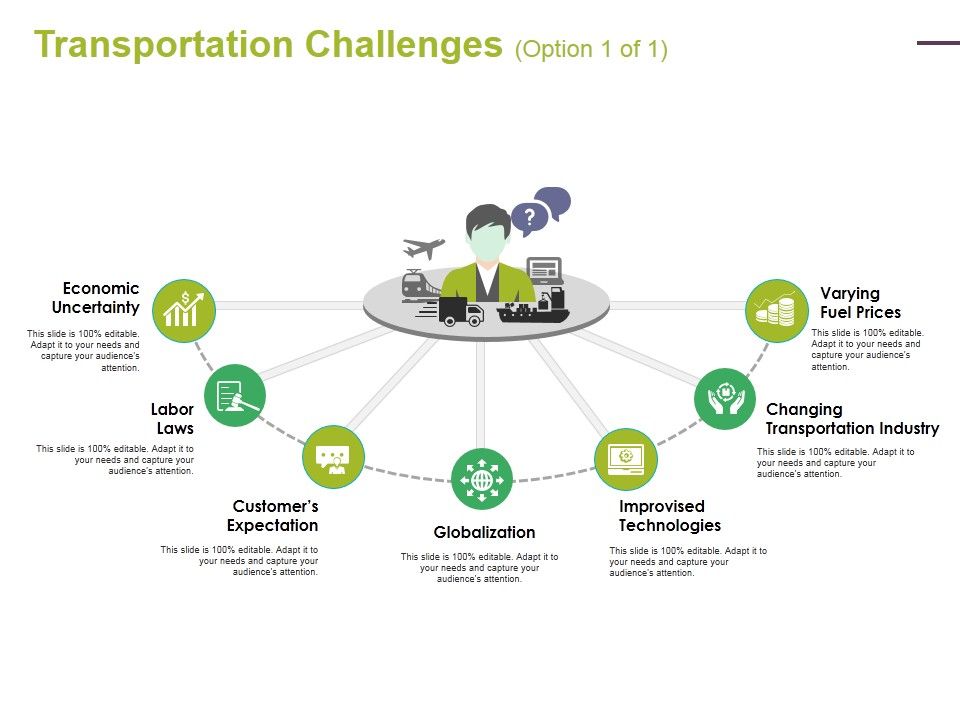 Transportation Challenges (Option 1 of 1)

?

Economic Uncertainty

This slide is 100% editable. Adapt it to your needs and capture your audience's attention.

Labor Laws

This slide is 100% editable. Adapt it to your needs and capture your audience's attention.

Customer's Expectation

This slide is 100% editable. Adapt it to your needs and capture your audience's attention.

Globalization

This slide is 100% editable. Adapt it to your needs and capture your audience's attention.

Improvised Technologies

This slide is 100% editable. Adapt it to your needs and capture your audience's attention.

Changing Transportation Industry

This slide is 100% editable. Adapt it to your needs and capture your audience's attention.

Varying Fuel Prices

This slide is 100% editable. Adapt it to your needs and capture your audience's attention.